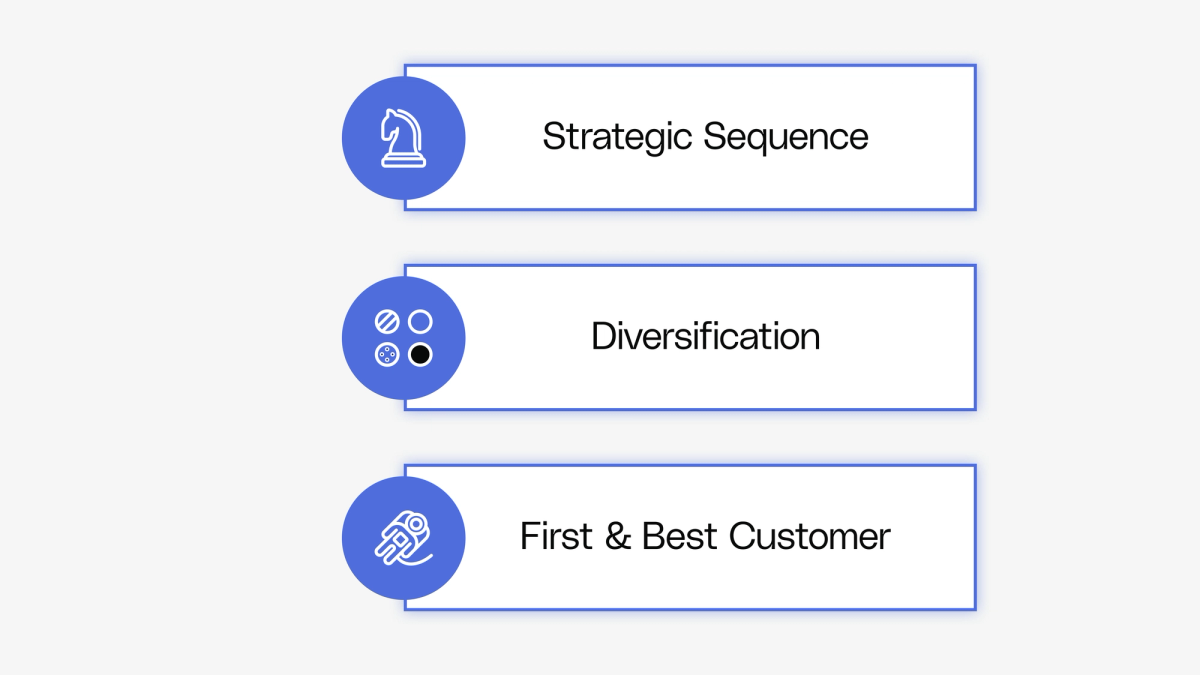 Strategic Sequence

Diversification

First & Best Customer